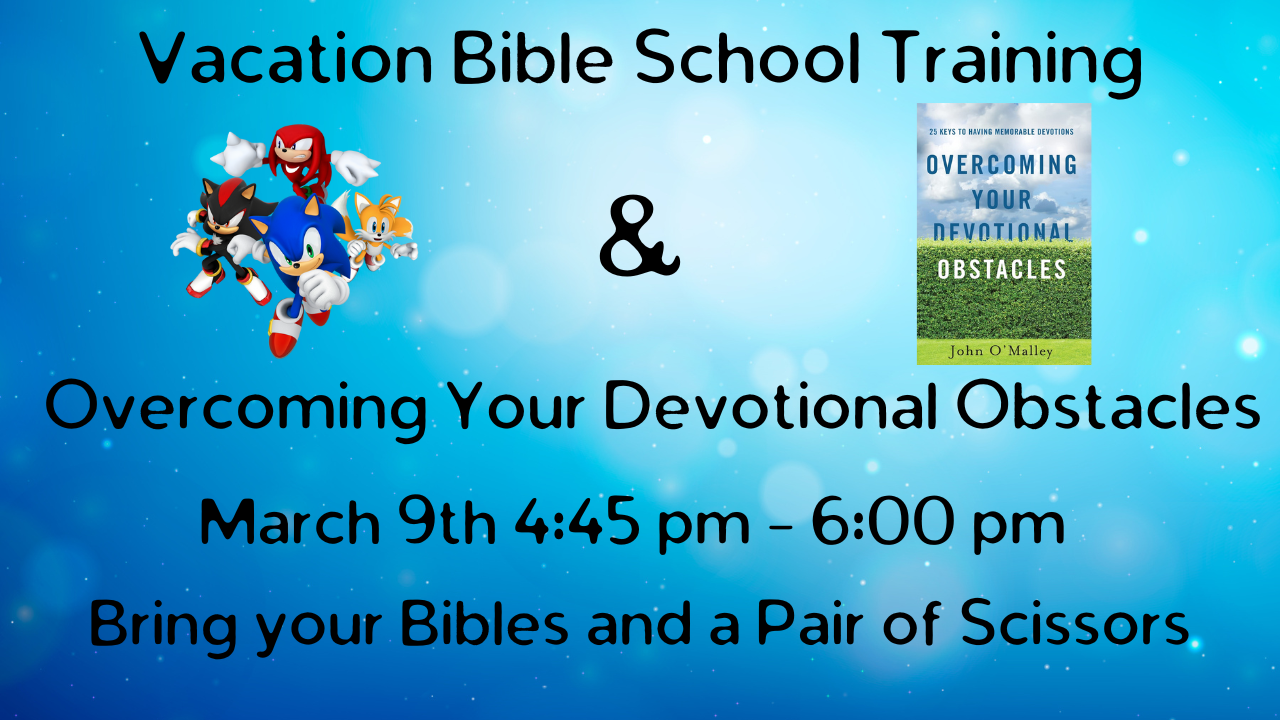 Vacation Bible School Training

&

25 KEYS TO HAVING MEMORABLE DEVOTIONS

OVERCOMING YOUR DEVOTIONAL OBSTACLES

John O'Malley

Overcoming Your Devotional Obstacles

March 9th 4:45 pm - 6:00 pm

Bring your Bibles and a Pair of Scissors